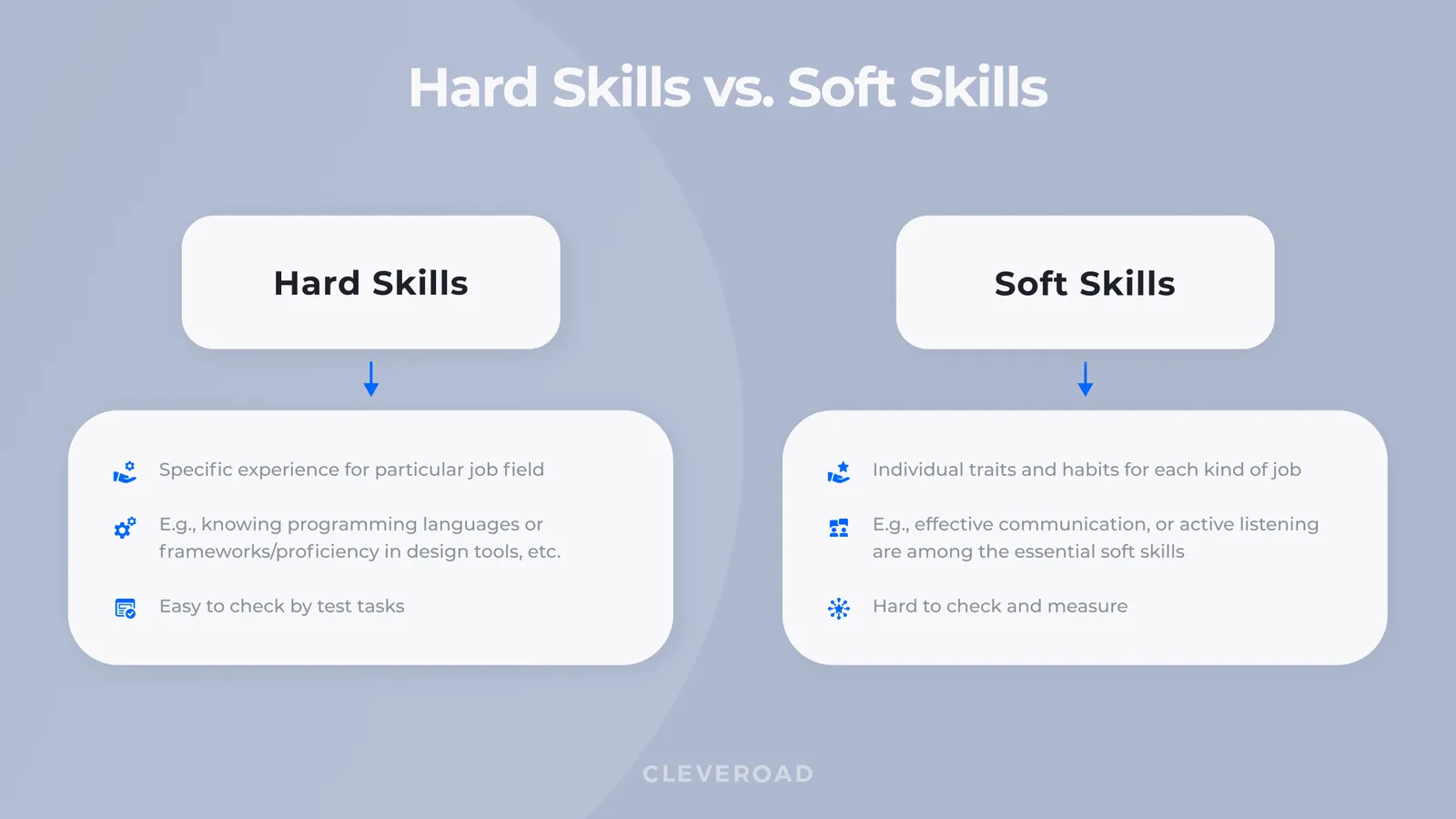 Hard Skills vs. Soft Skills

Hard Skills

Specific experience for particular job field

E.g., knowing programming languages or frameworks/proficiency in design tools, etc.

Easy to check by test tasks

Soft Skills

Individual traits and habits for each kind of job

E.g., effective communication, or active listening are among the essential soft skills

Hard to check and measure

CLEVEROAD